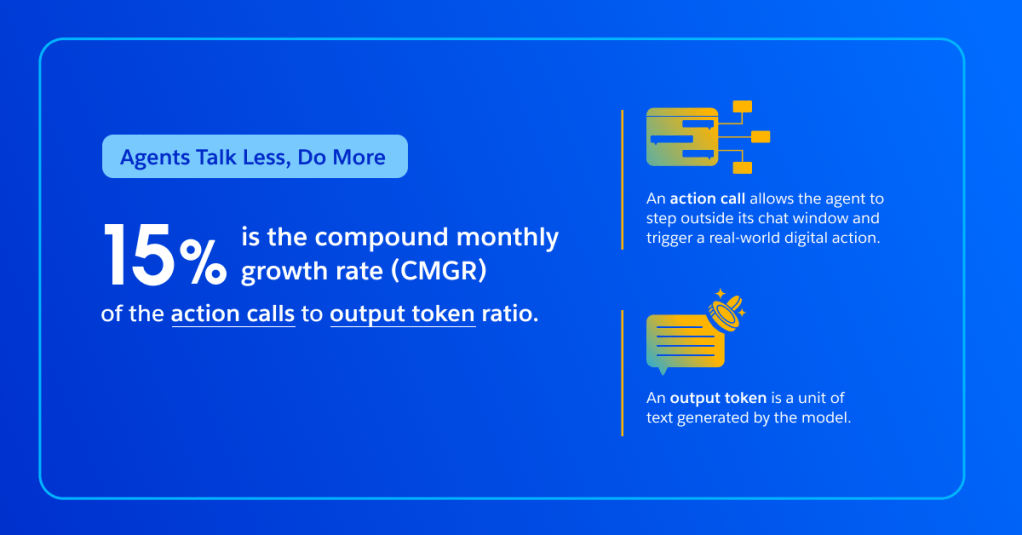 Agents Talk Less, Do More

15% is the compound monthly growth rate (CMGR) of the action calls to output token ratio.

An action call allows the agent to step outside its chat window and trigger a real-world digital action.

An output token is a unit of text generated by the model.